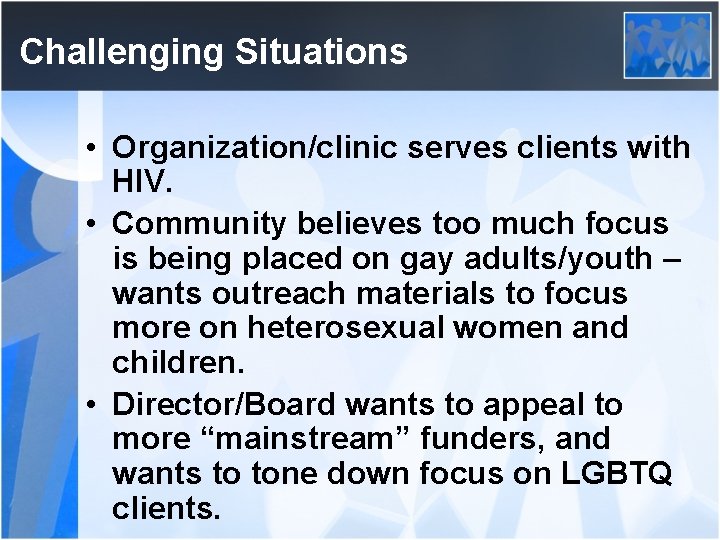 Challenging Situations

• Organization/clinic serves clients with HIV.
• Community believes too much focus is being placed on gay adults/youth – wants outreach materials to focus more on heterosexual women and children.
• Director/Board wants to appeal to more “mainstream” funders, and wants to tone down focus on LGBTQ clients.